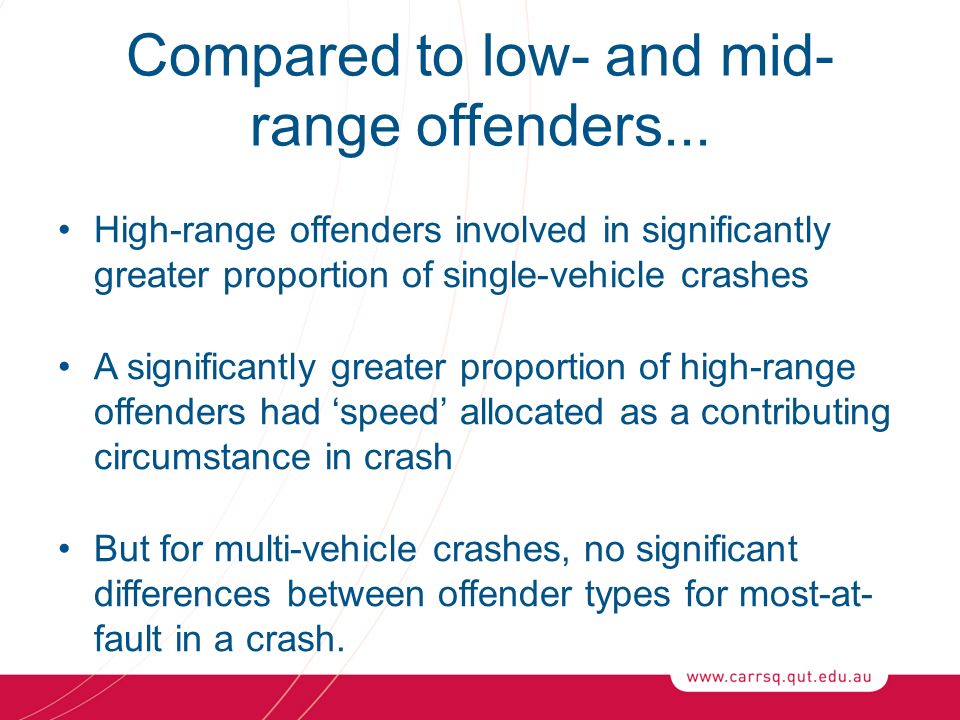 Compared to low- and mid-range offenders...

• High-range offenders involved in significantly greater proportion of single-vehicle crashes

• A significantly greater proportion of high-range offenders had ‘speed’ allocated as a contributing circumstance in crash

• But for multi-vehicle crashes, no significant differences between offender types for most-at-fault in a crash.

www.carrsq.qut.edu.au